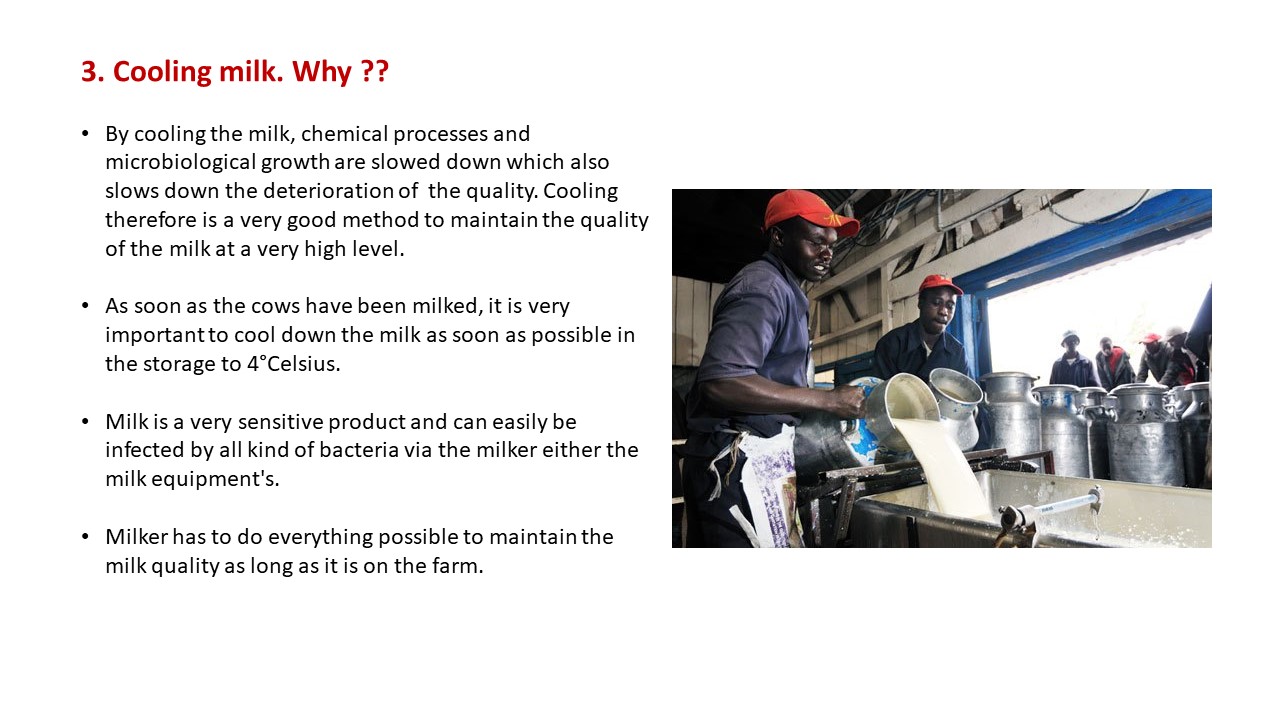 3. Cooling milk. Why ??

• By cooling the milk, chemical processes and microbiological growth are slowed down which also slows down the deterioration of the quality. Cooling therefore is a very good method to maintain the quality of the milk at a very high level.

• As soon as the cows have been milked, it is very important to cool down the milk as soon as possible in the storage to 4°Celsius.

• Milk is a very sensitive product and can easily be infected by all kind of bacteria via the milker either the milk equipment's.

• Milker has to do everything possible to maintain the milk quality as long as it is on the farm.